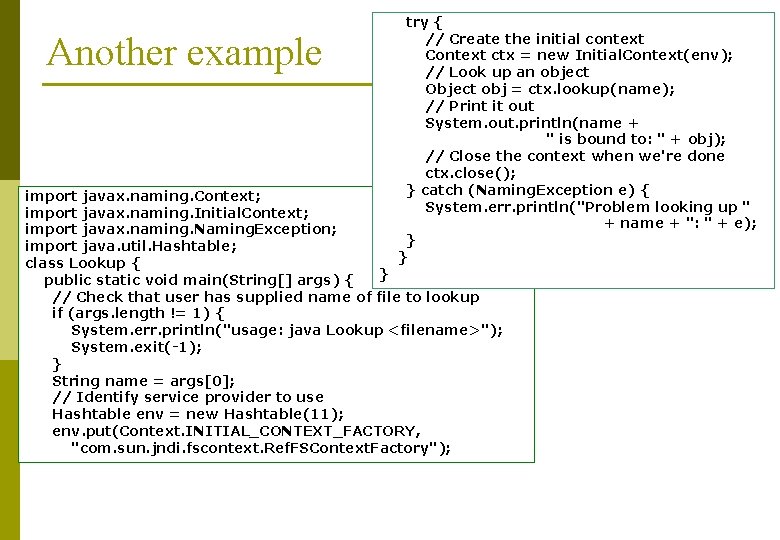 Another example

import javax.naming.Context;
import javax.naming.InitialContext;
import javax.naming.NamingException;
import java.util.Hashtable;
class Lookup {
  public static void main(String[] args) {
   // Check that user has supplied name of file to lookup
   if (args.length != 1) {
     System.err.println("usage: java Lookup <filename>");
     System.exit(-1);
   }
   String name = args[0];
   // Identify service provider to use
   Hashtable env = new Hashtable(11);
   env.put(Context.INITIAL_CONTEXT_FACTORY,
     "com.sun.jndi.fscontext.RefFSContextFactory");

try {
   // Create the initial context
   Context ctx = new InitialContext(env);
   // Look up an object
   Object obj = ctx.lookup(name);
   // Print it out
   System.out.println(name +
            " is bound to: " + obj);
   // Close the context when we're done
   ctx.close();
} catch (NamingException e) {
   System.err.println("Problem looking up "
            + name + ": " + e);
}
}
}